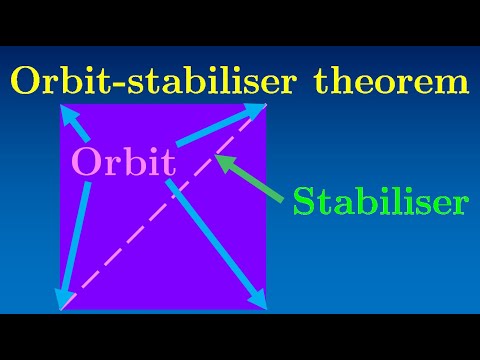 Orbit-stabiliser theorem

Orbit

Stabiliser